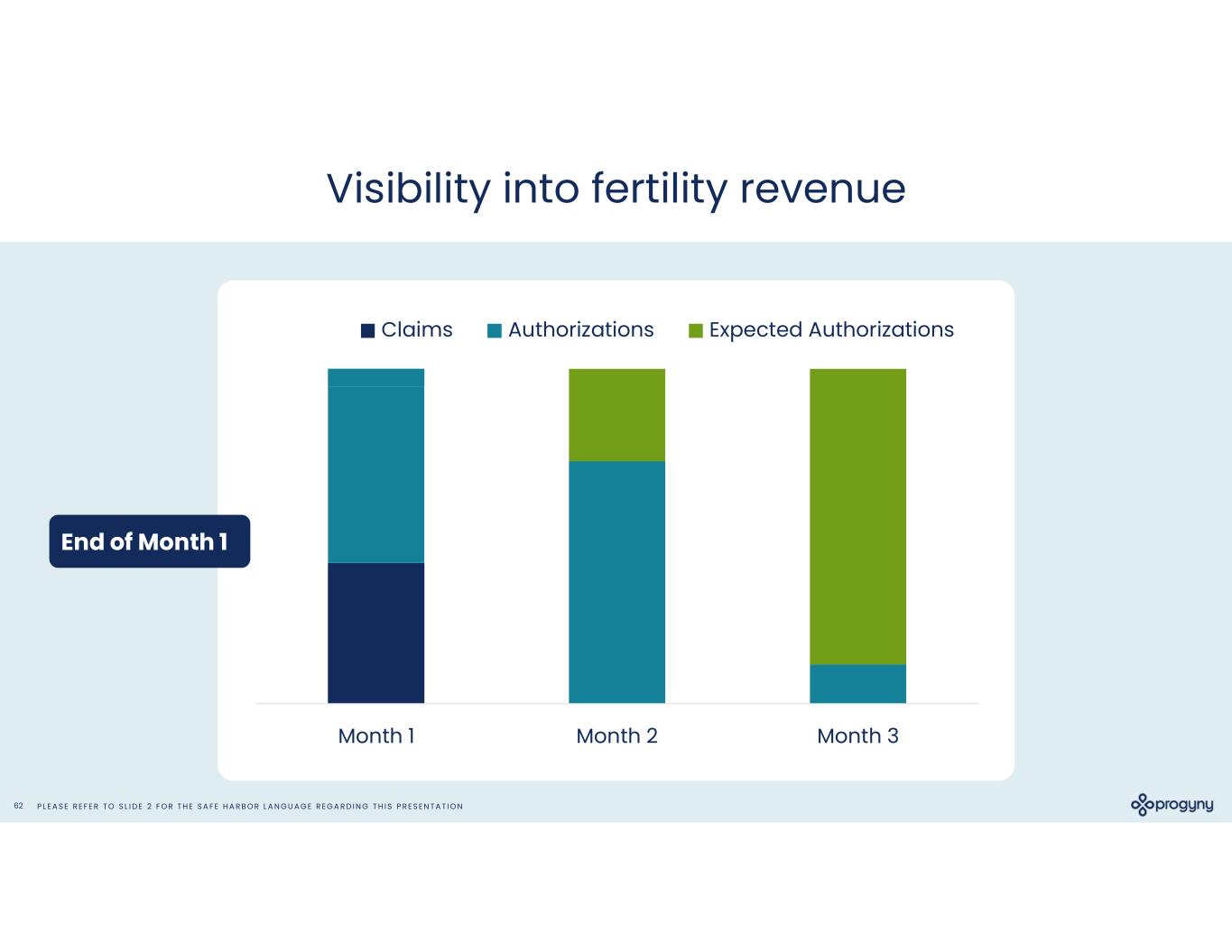 Visibility into fertility revenue

Claims Authorizations Expected Authorizations

End of Month 1

Month 1 Month 2 Month 3

62 PLEASE REFER TO SLIDE 2 FOR THE SAFE HARBOR LANGUAGE REGARDING THIS PRESENTATION

progyny